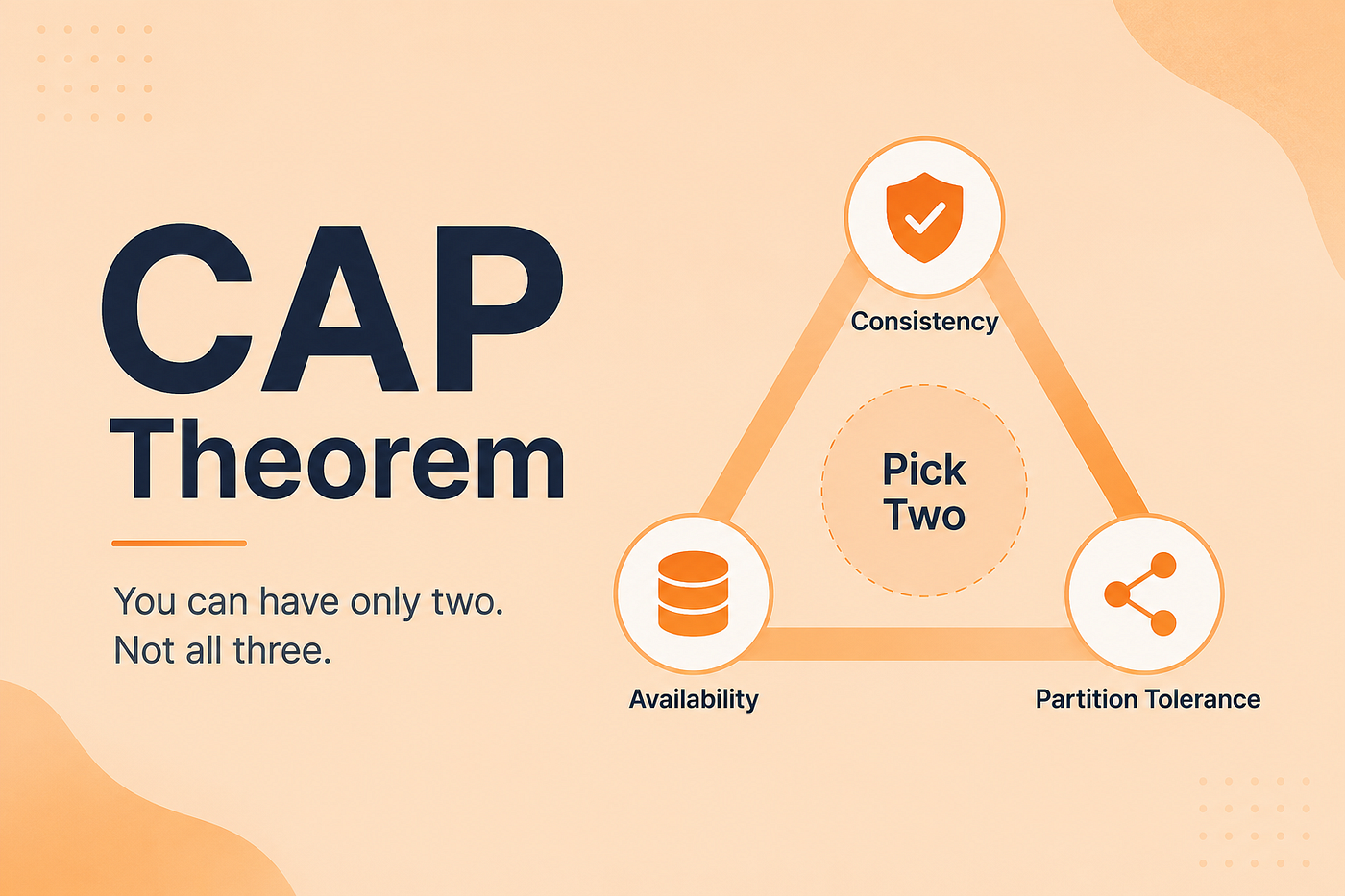 CAP
Theorem

You can have only two.
Not all three.

Consistency

Pick
Two

Availability

Partition Tolerance